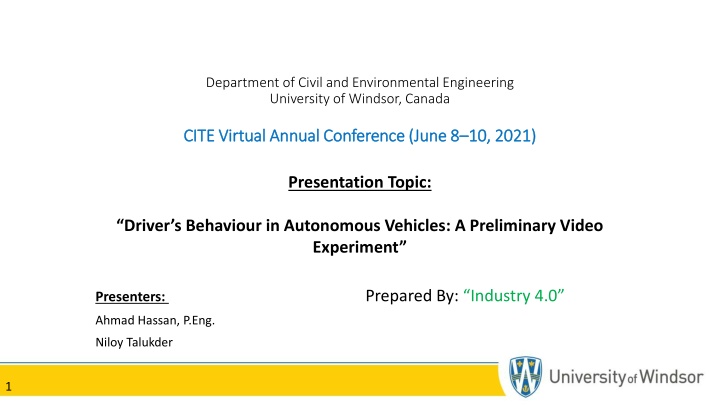 Department of Civil and Environmental Engineering
University of Windsor, Canada

CITE Virtual Annual Conference (June 8–10, 2021)

Presentation Topic:

“Driver’s Behaviour in Autonomous Vehicles: A Preliminary Video Experiment”

Presenters:
Ahmad Hassan, P.Eng.
Niloy Talukder

Prepared By: “Industry 4.0”

1

University of Windsor